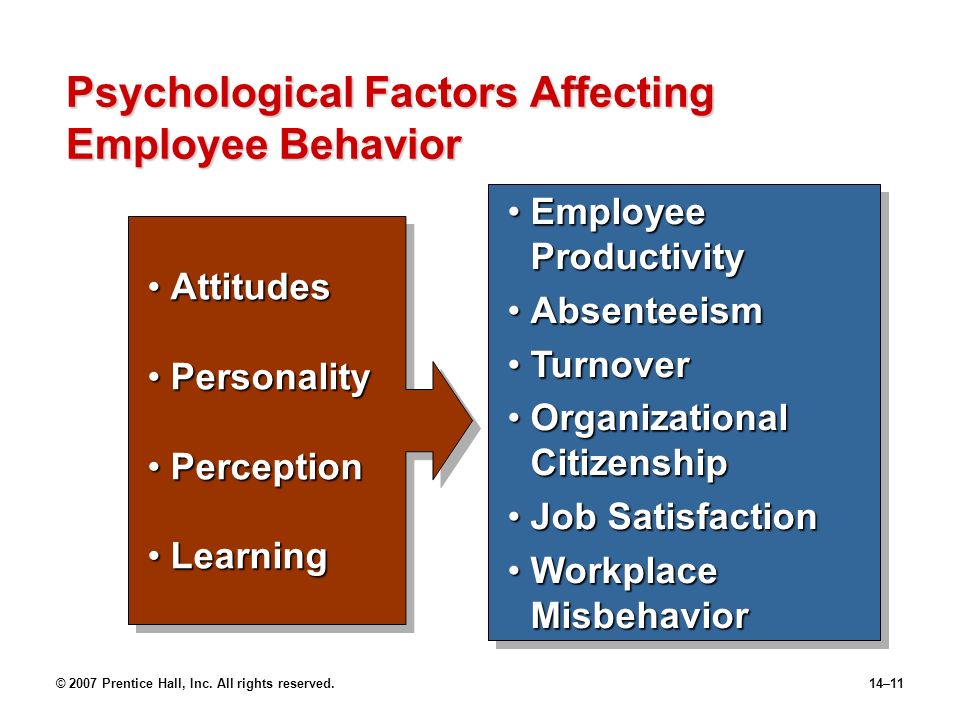 Psychological Factors Affecting Employee Behavior

• Attitudes
• Personality
• Perception
• Learning

• Employee Productivity
• Absenteeism
• Turnover
• Organizational Citizenship
• Job Satisfaction
• Workplace Misbehavior

© 2007 Prentice Hall, Inc. All rights reserved.

14–11